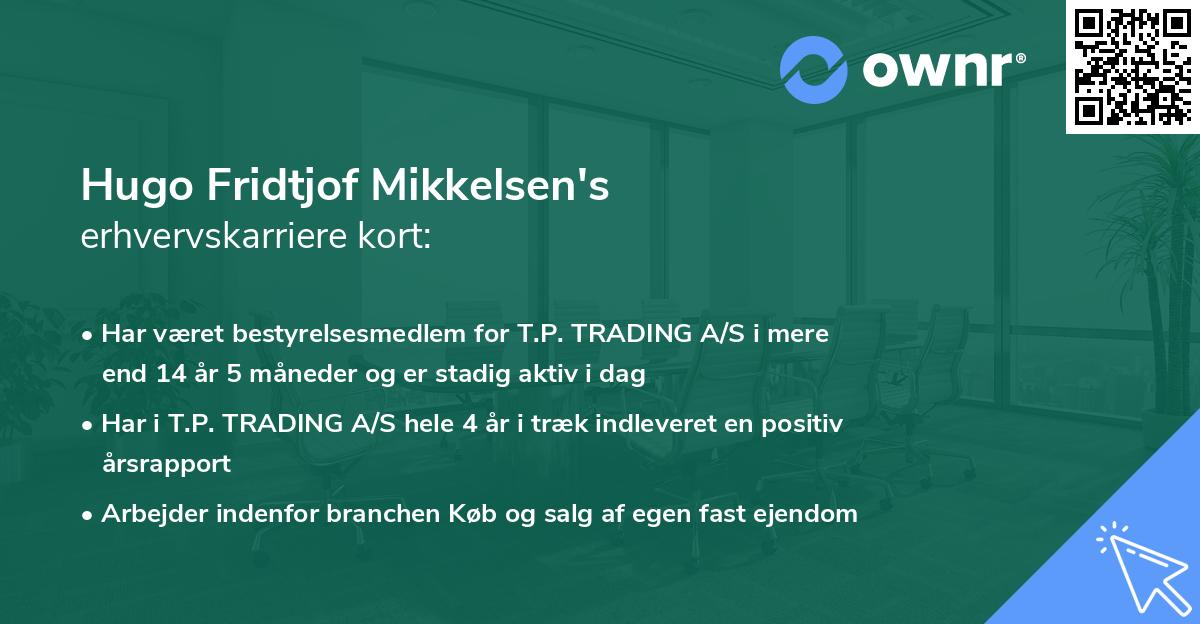 ownr®

Hugo Fridtjof Mikkelsen's
erhvervskarriere kort:

• Har været bestyrelsesmedlem for T.P. TRADING A/S i mere end 14 år 5 måneder og er stadig aktiv i dag

• Har i T.P. TRADING A/S hele 4 år i træk indleveret en positiv årsrapport

• Arbejder indenfor branchen Køb og salg af egen fast ejendom